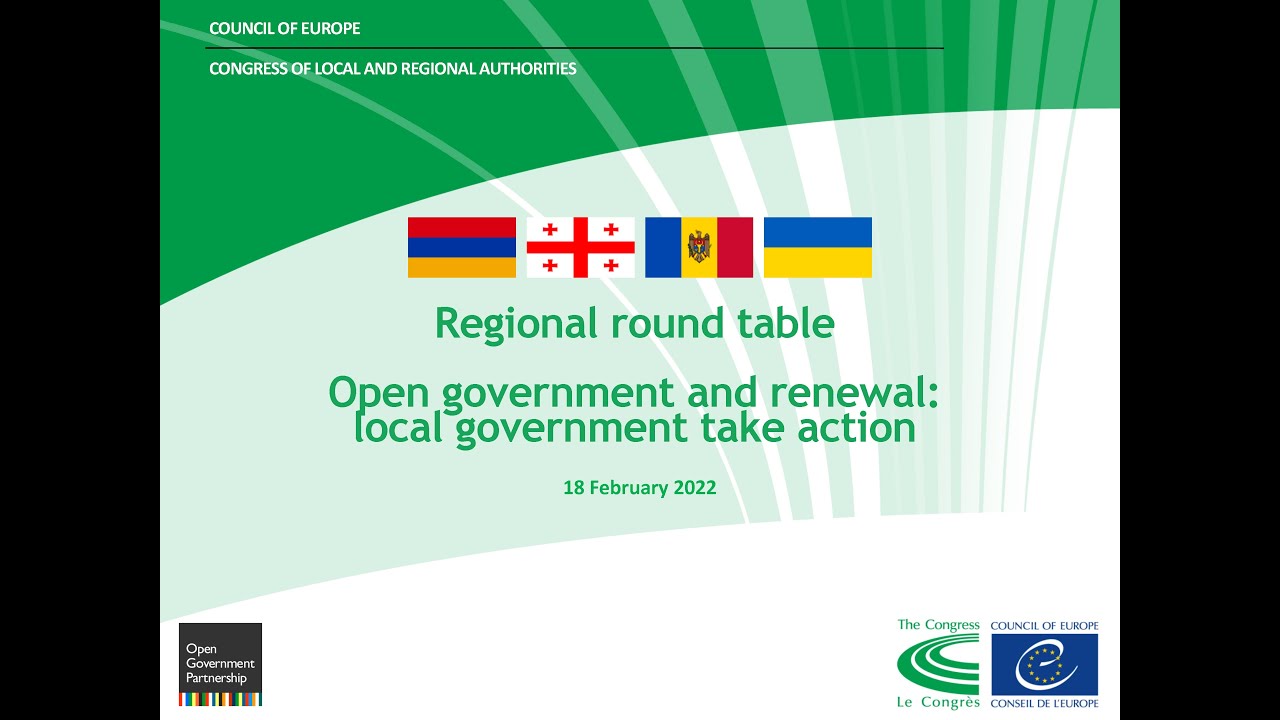 COUNCIL OF EUROPE

CONGRESS OF LOCAL AND REGIONAL AUTHORITIES

Regional round table

Open government and renewal: local government take action

18 February 2022

Open Government Partnership

The Congress
Le Congrès

COUNCIL OF EUROPE
CONSEIL DE L'EUROPE